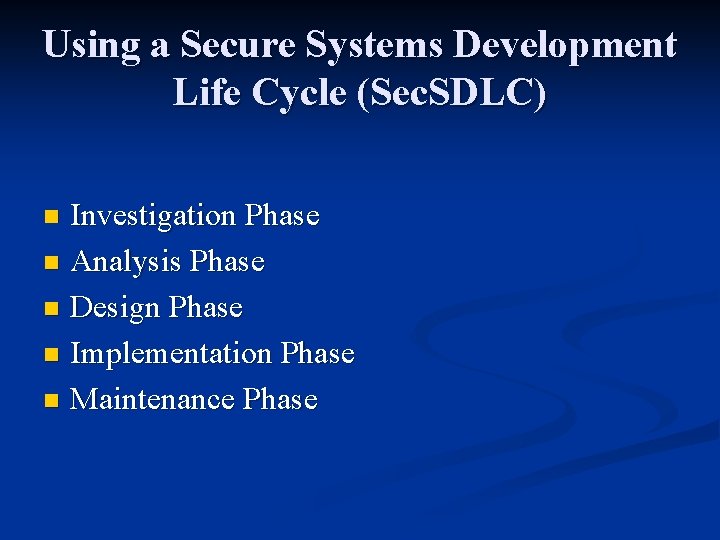 Using a Secure Systems Development Life Cycle (SecSDLC)

- Investigation Phase
- Analysis Phase
- Design Phase
- Implementation Phase
- Maintenance Phase